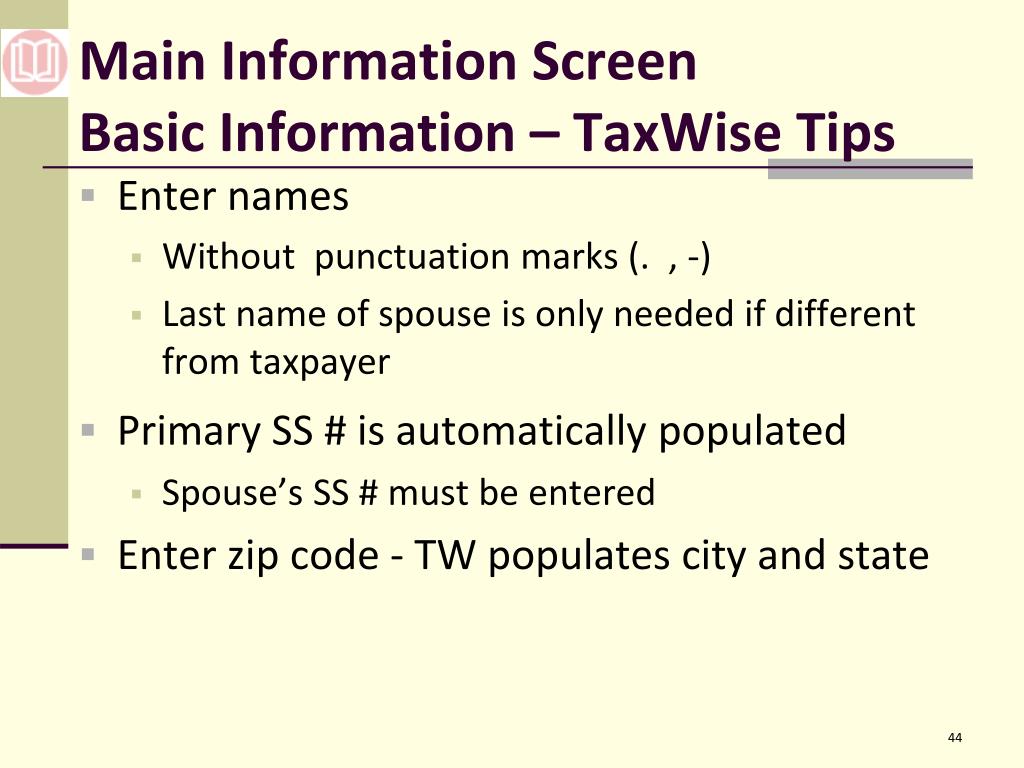 Main Information Screen
Basic Information – TaxWise Tips

Enter names

Without punctuation marks (. , -)

Last name of spouse is only needed if different from taxpayer

Primary SS # is automatically populated

Spouse's SS # must be entered

Enter zip code - TW populates city and state

44